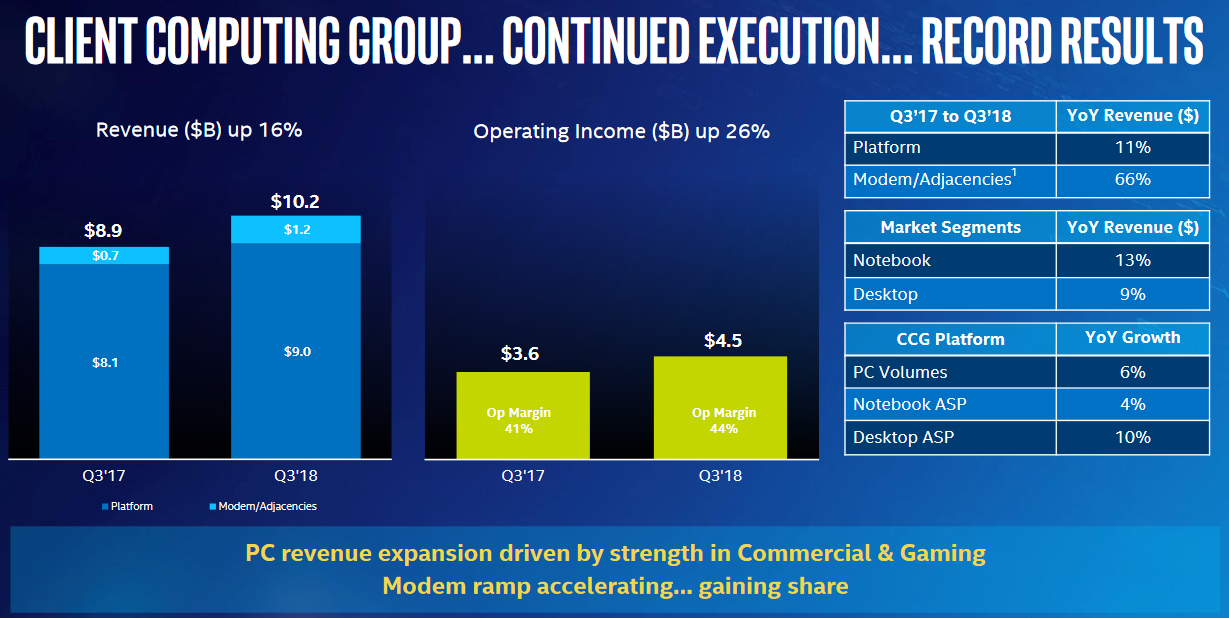 CLIENT COMPUTING GROUP... CONTINUED EXECUTION... RECORD RESULTS

Revenue ($B) up 16%

$8.9
$0.7
$8.1

$10.2
$1.2
$9.0

Q3'17
Q3'18

Platform
Modem/Adjacencies

Operating Income ($B) up 26%

$3.6
Op Margin
41%

$4.5
Op Margin
44%

Q3'17
Q3'18

| Q3'17 to Q3'18 | YoY Revenue ($) |
|---|---|
| Platform | 11% |
| Modem/Adjacencies$^1$ | 66% |

| Market Segments | YoY Revenue ($) |
|---|---|
| Notebook | 13% |
| Desktop | 9% |

| CCG Platform | YoY Growth |
|---|---|
| PC Volumes | 6% |
| Notebook ASP | 4% |
| Desktop ASP | 10% |

PC revenue expansion driven by strength in Commercial & Gaming
Modem ramp accelerating... gaining share